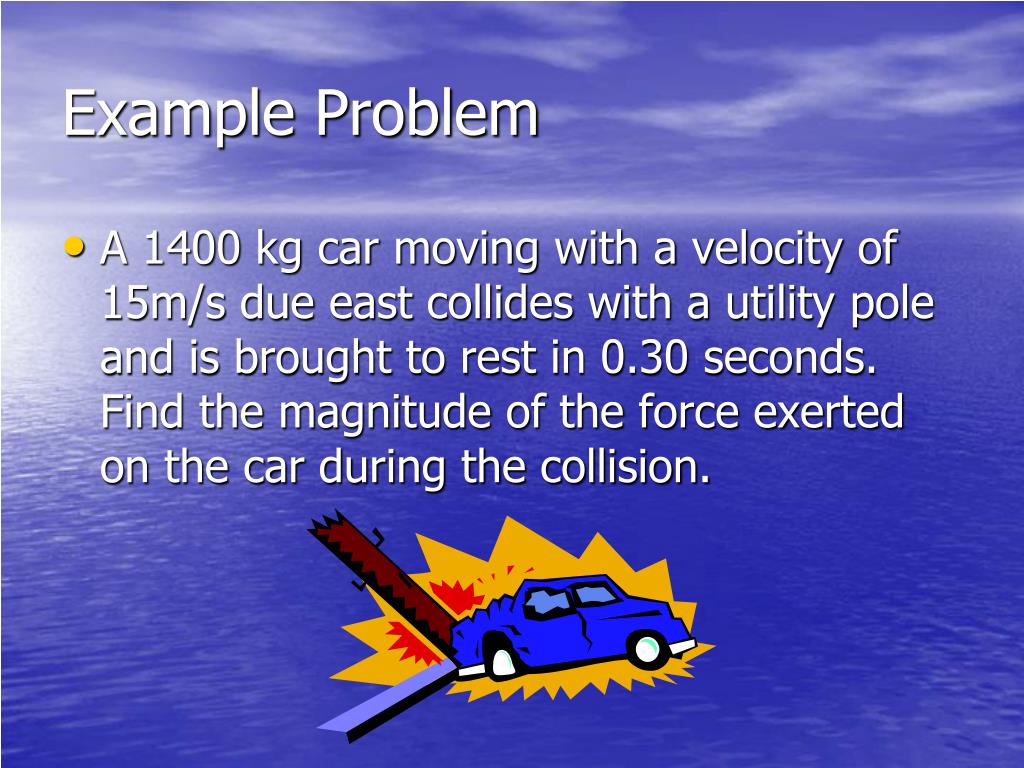 Example Problem

• A 1400 kg car moving with a velocity of 15m/s due east collides with a utility pole and is brought to rest in 0.30 seconds. Find the magnitude of the force exerted on the car during the collision.